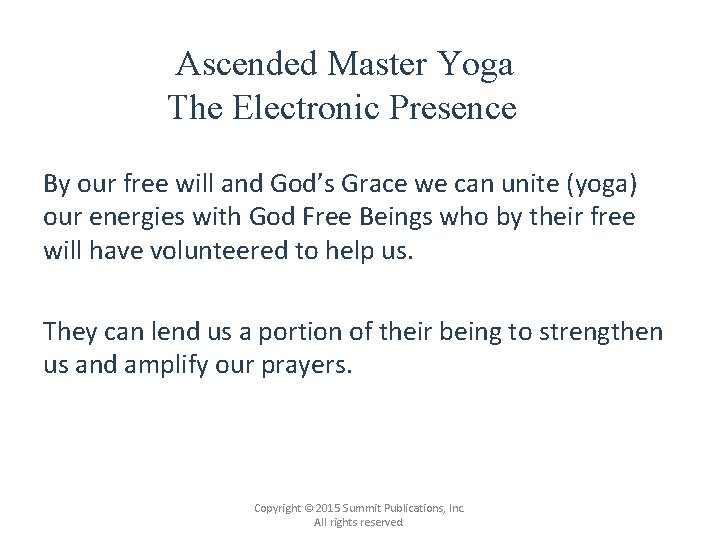 Ascended Master Yoga
The Electronic Presence

By our free will and God's Grace we can unite (yoga) our energies with God Free Beings who by their free will have volunteered to help us.

They can lend us a portion of their being to strengthen us and amplify our prayers.

Copyright © 2015 Summit Publications, Inc.
All rights reserved